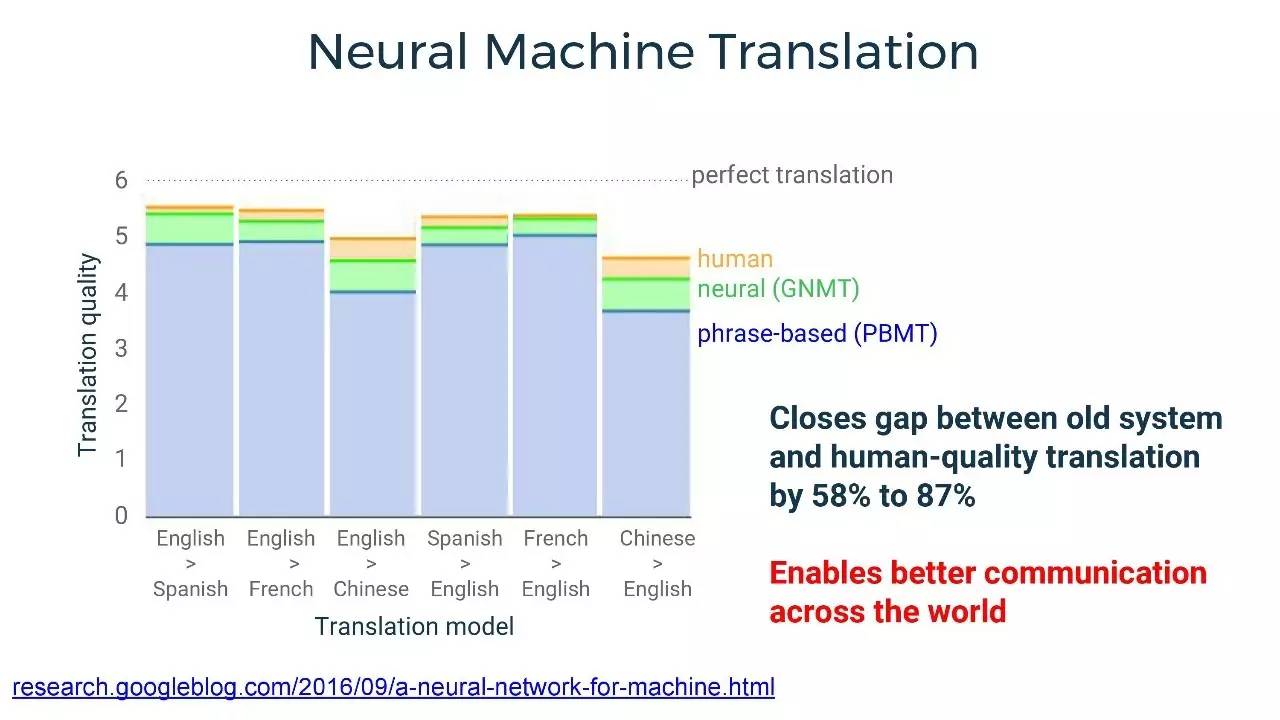 Neural Machine Translation

6
5
4
3
2
1
0

Translation quality

perfect translation

human
neural (GNMT)
phrase-based (PBMT)

English > Spanish
English > French
English > Chinese
Spanish > English
French > English
Chinese > English

Translation model

Closes gap between old system and human-quality translation by 58% to 87%

Enables better communication across the world

research.googleblog.com/2016/09/a-neural-network-for-machine.html